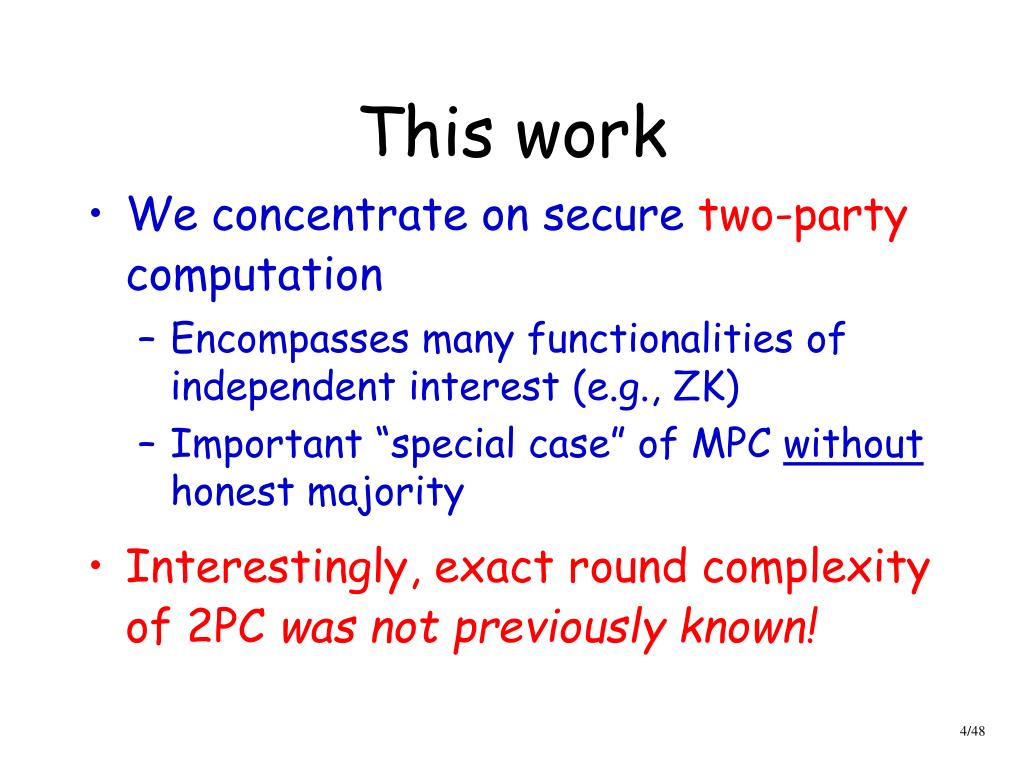 This work

• We concentrate on secure two-party computation
– Encompasses many functionalities of independent interest (e.g., ZK)
– Important “special case” of MPC without honest majority

• Interestingly, exact round complexity of 2PC was not previously known!

4/48